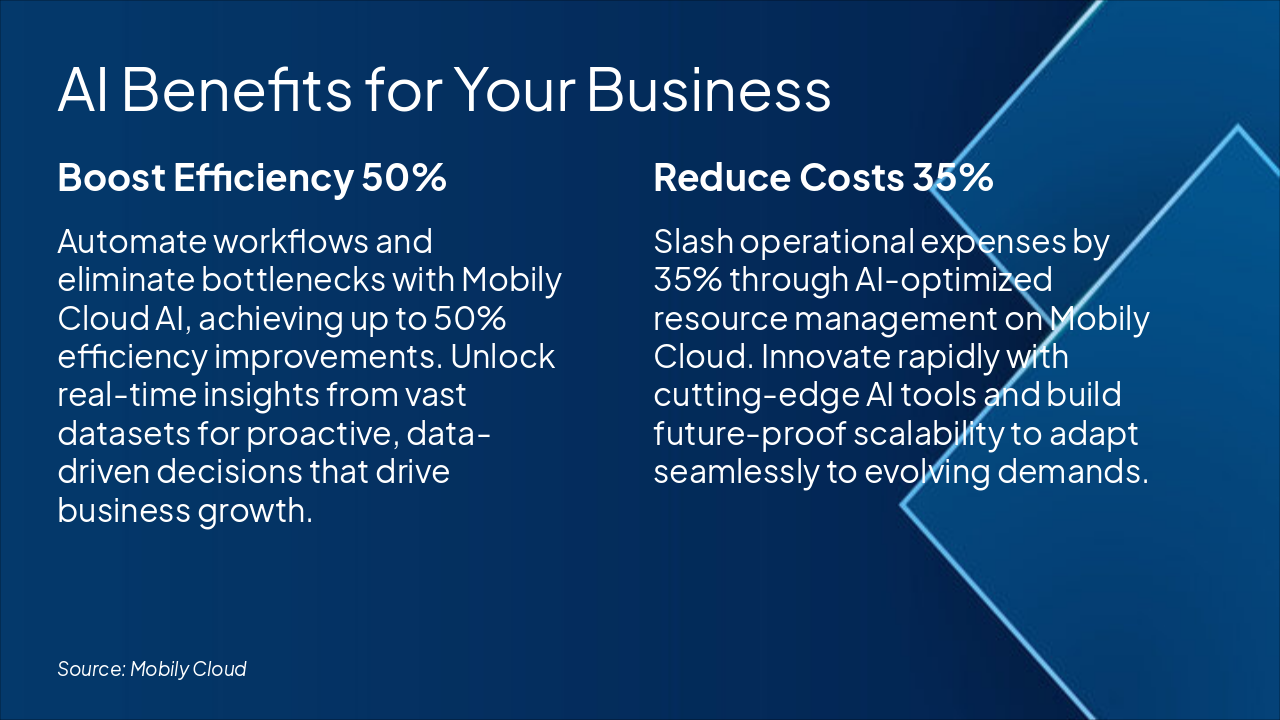 AI Benefits for Your Business

Boost Efficiency 50%

Automate workflows and eliminate bottlenecks with Mobily Cloud AI, achieving up to 50% efficiency improvements. Unlock real-time insights from vast datasets for proactive, data-driven decisions that drive business growth.

Reduce Costs 35%

Slash operational expenses by 35% through AI-optimized resource management on Mobily Cloud. Innovate rapidly with cutting-edge AI tools and build future-proof scalability to adapt seamlessly to evolving demands.

Source: Mobily Cloud